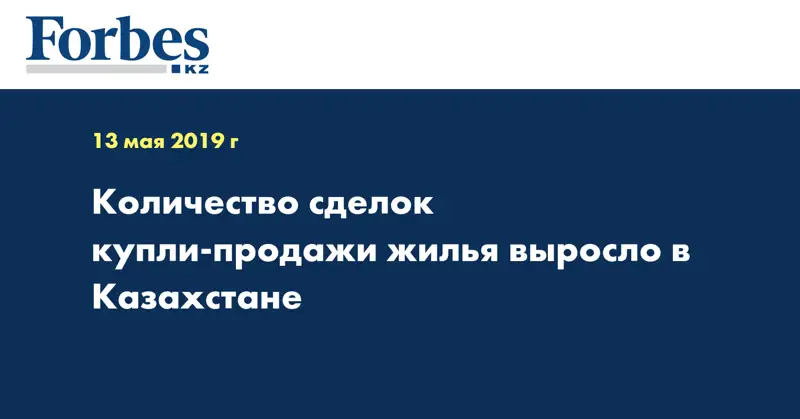 Forbes
KZ

13 мая 2019 г

Количество сделок купли-продажи жилья выросло в Казахстане